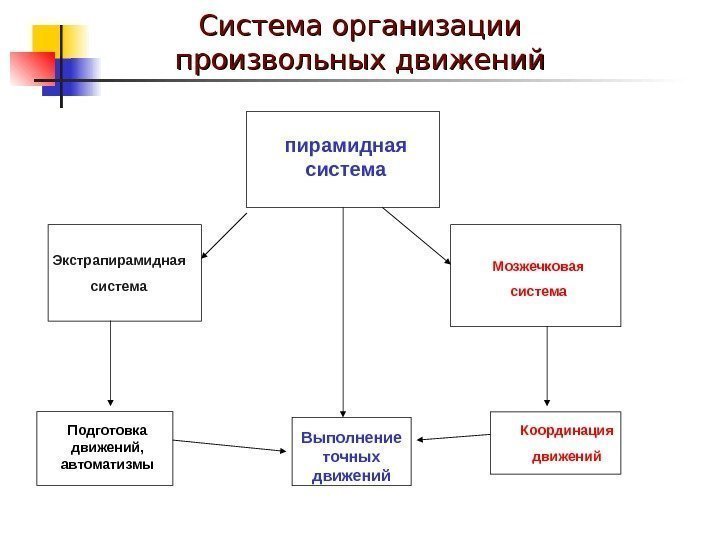 Система организации произвольных движений

пирамидная система

Экстрапирамидная система

Мозжечковая система

Подготовка движений, автоматизмы

Выполнение точных движений

Координация движений